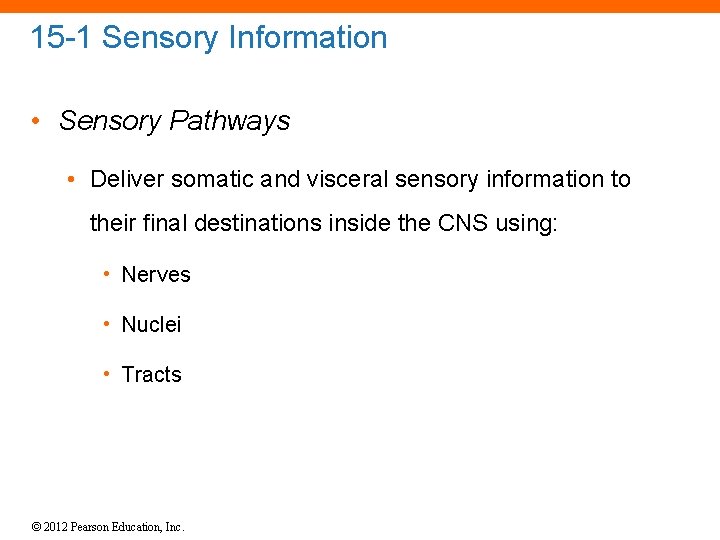 15-1 Sensory Information

• Sensory Pathways

• Deliver somatic and visceral sensory information to their final destinations inside the CNS using:

• Nerves

• Nuclei

• Tracts

© 2012 Pearson Education, Inc.